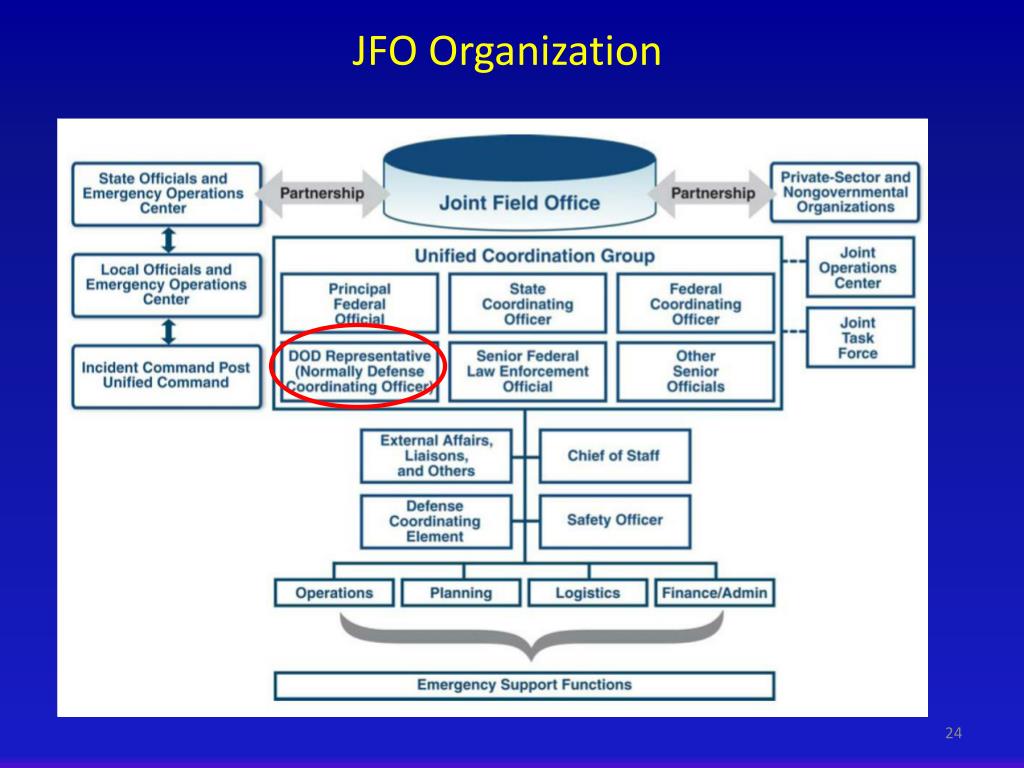 JFO Organization

State Officials and Emergency Operations Center

Partnership

Joint Field Office

Partnership

Private-Sector and Nongovernmental Organizations

Local Officials and Emergency Operations Center

Incident Command Post Unified Command

Unified Coordination Group

Principal Federal Official

State Coordinating Officer

Federal Coordinating Officer

DOD Representative (Normally Defense Coordinating Officer)

Senior Federal Law Enforcement Official

Other Senior Officials

Joint Operations Center

Joint Task Force

External Affairs, Liaisons, and Others

Chief of Staff

Defense Coordinating Element

Safety Officer

Operations

Planning

Logistics

Finance/Admin

Emergency Support Functions

24